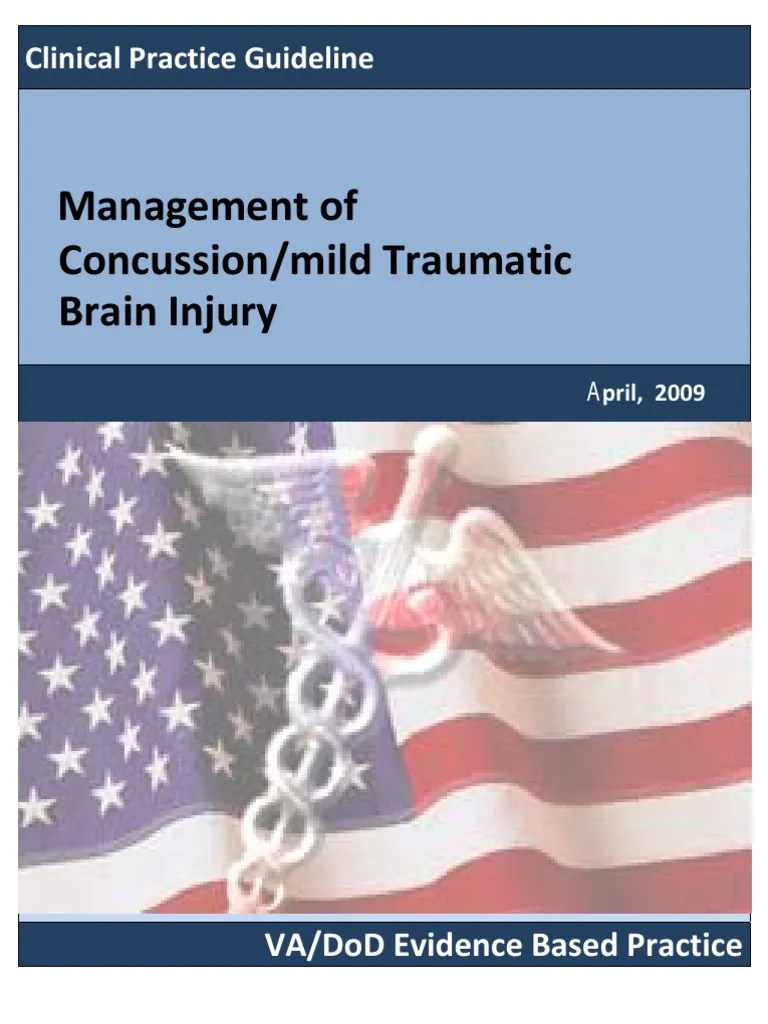 Clinical Practice Guideline

Management of Concussion/mild Traumatic Brain Injury

April, 2009

VA/DoD Evidence Based Practice